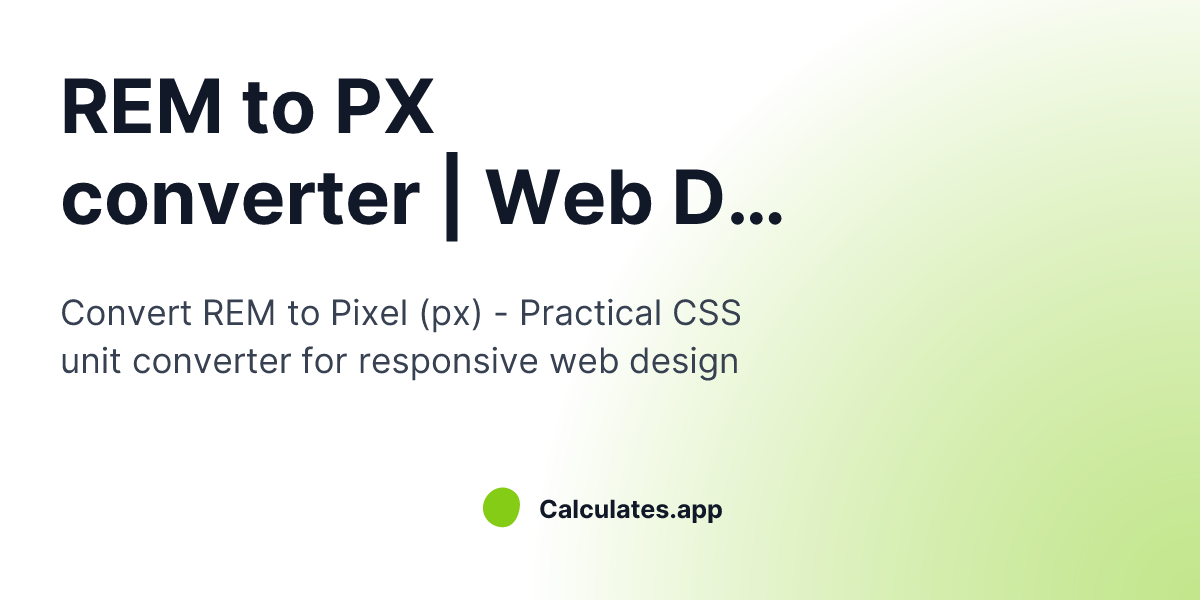 REM to PX converter | Web D...

Convert REM to Pixel (px) - Practical CSS unit converter for responsive web design

Calculates.app